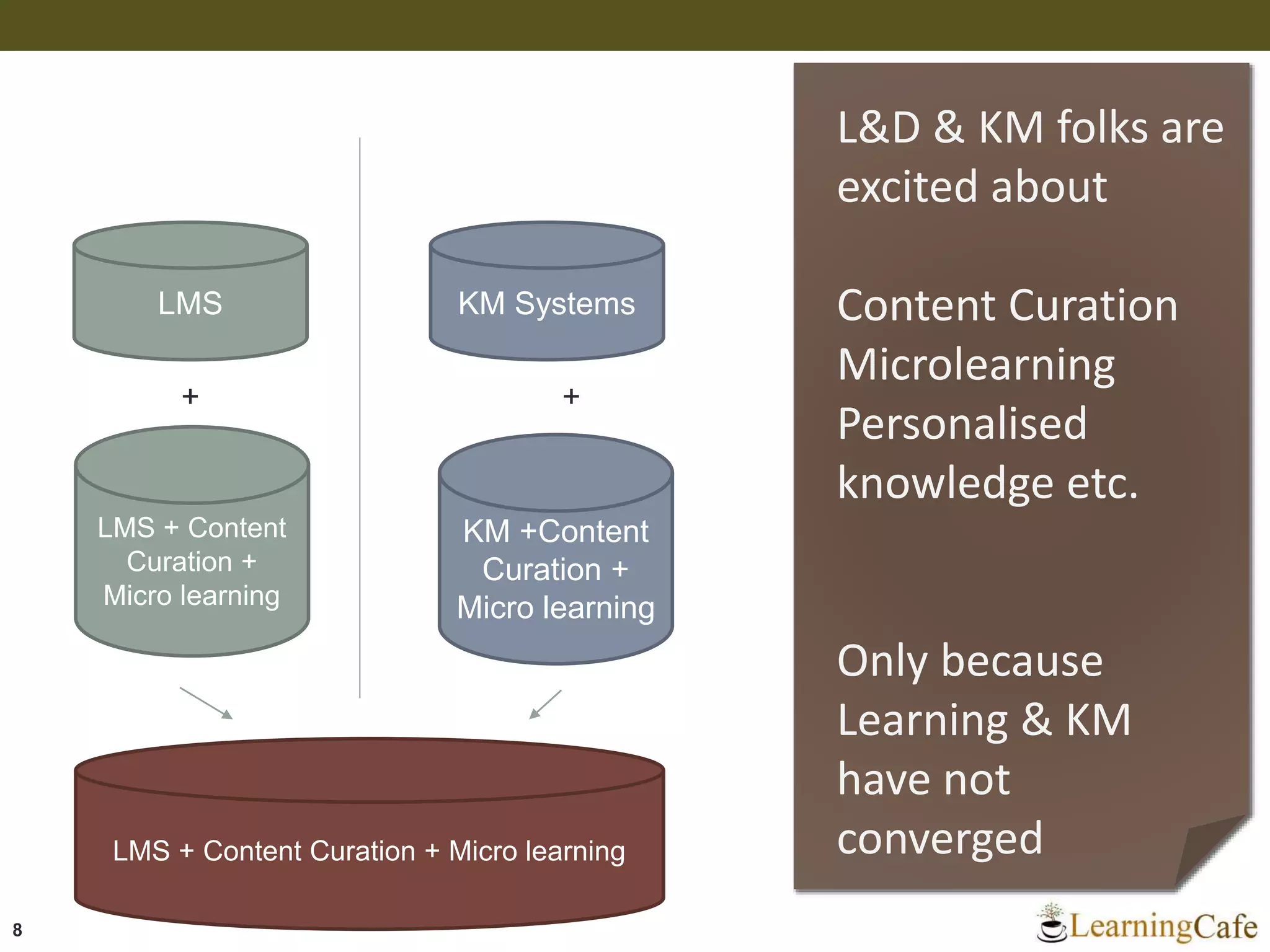 LMS

+

LMS + Content Curation + Micro learning

KM Systems

+

KM +Content Curation + Micro learning

LMS + Content Curation + Micro learning

L&D & KM folks are excited about

Content Curation
Microlearning
Personalised knowledge etc.

Only because Learning & KM have not converged

8

LearningCafe